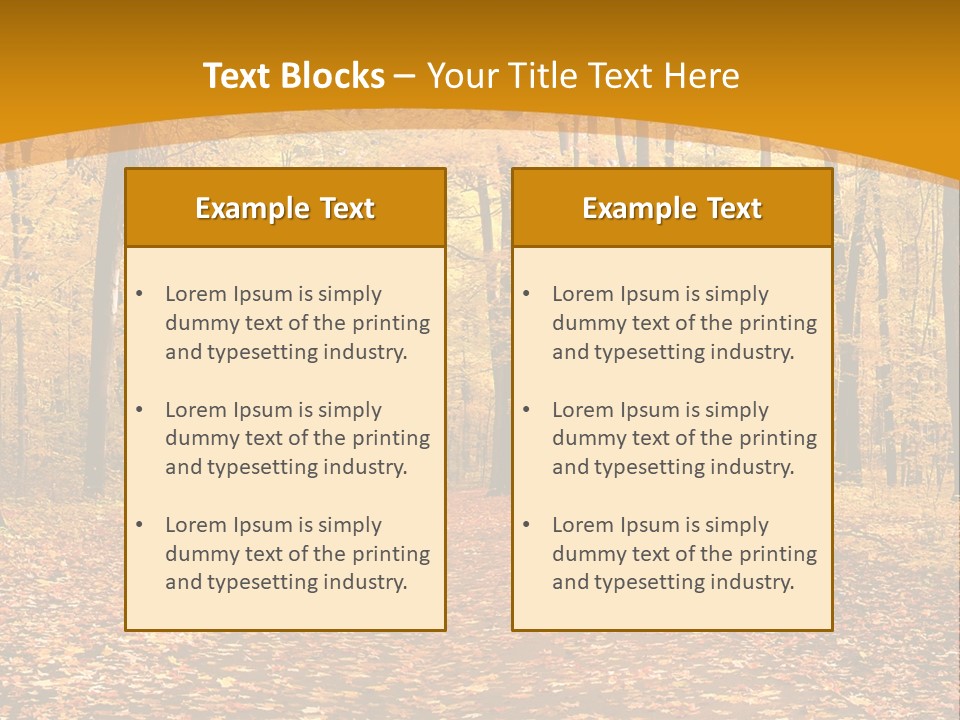 Text Blocks – Your Title Text Here

Example Text

• Lorem Ipsum is simply dummy text of the printing and typesetting industry.

• Lorem Ipsum is simply dummy text of the printing and typesetting industry.

• Lorem Ipsum is simply dummy text of the printing and typesetting industry.

Example Text

• Lorem Ipsum is simply dummy text of the printing and typesetting industry.

• Lorem Ipsum is simply dummy text of the printing and typesetting industry.

• Lorem Ipsum is simply dummy text of the printing and typesetting industry.